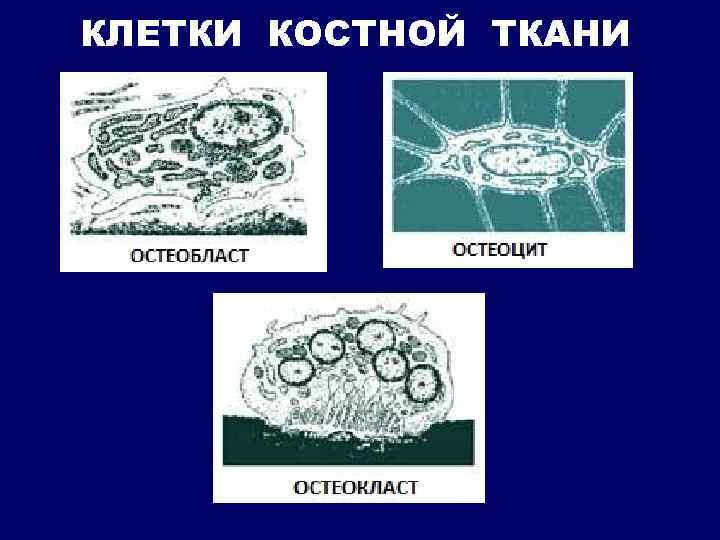 КЛЕТКИ КОСТНОЙ ТКАНИ

ОСТЕОБЛАСТ

ОСТЕОЦИТ

ОСТЕОКЛАСТ